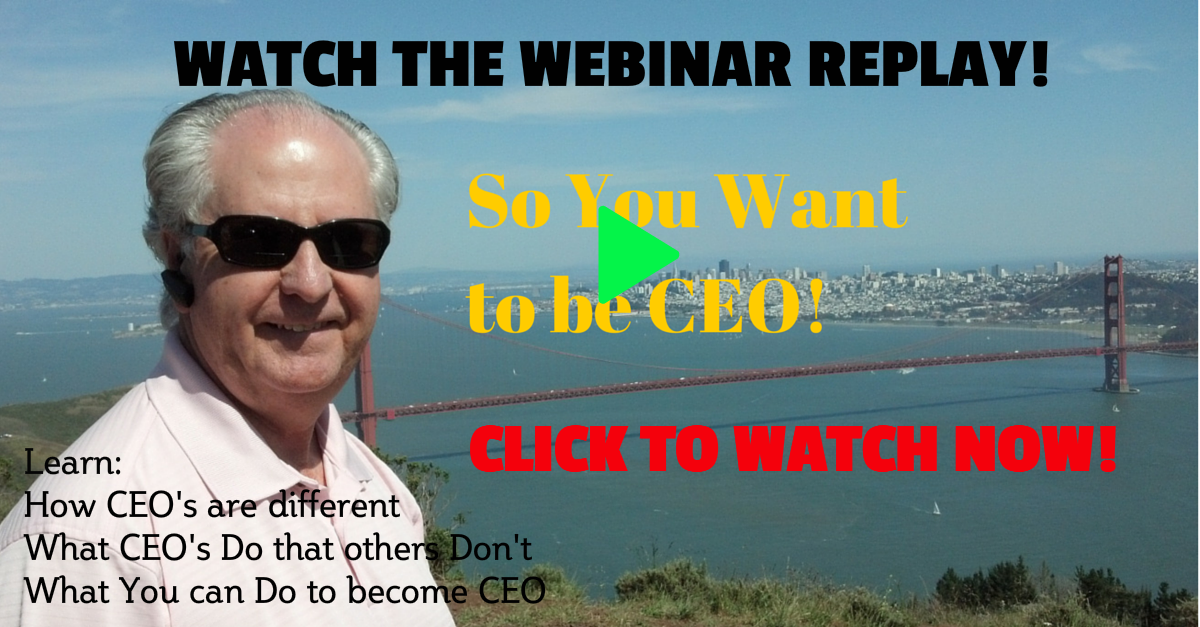 WATCH THE WEBINAR REPLAY!

So You Want to be CEO!

CLICK TO WATCH NOW!

Learn:
How CEO's are different
What CEO's Do that others Don't
What You can Do to become CEO